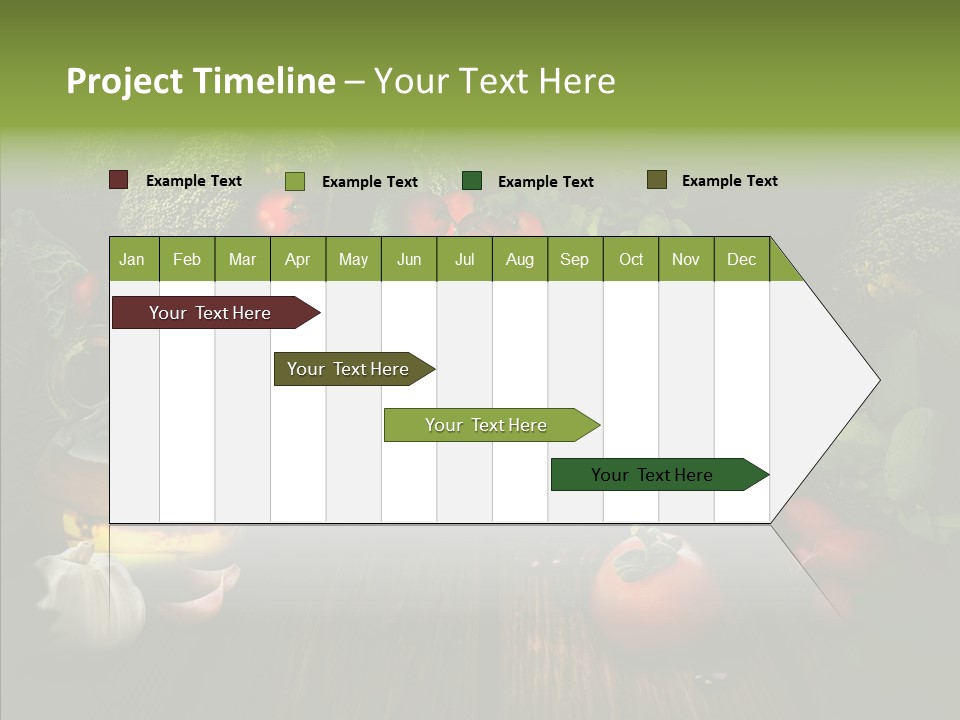 Project Timeline – Your Text Here

Example Text
Example Text
Example Text
Example Text

| Jan | Feb | Mar | Apr | May | Jun | Jul | Aug | Sep | Oct | Nov | Dec |
|---|---|---|---|---|---|---|---|---|---|---|---|

Your Text Here

Your Text Here

Your Text Here

Your Text Here